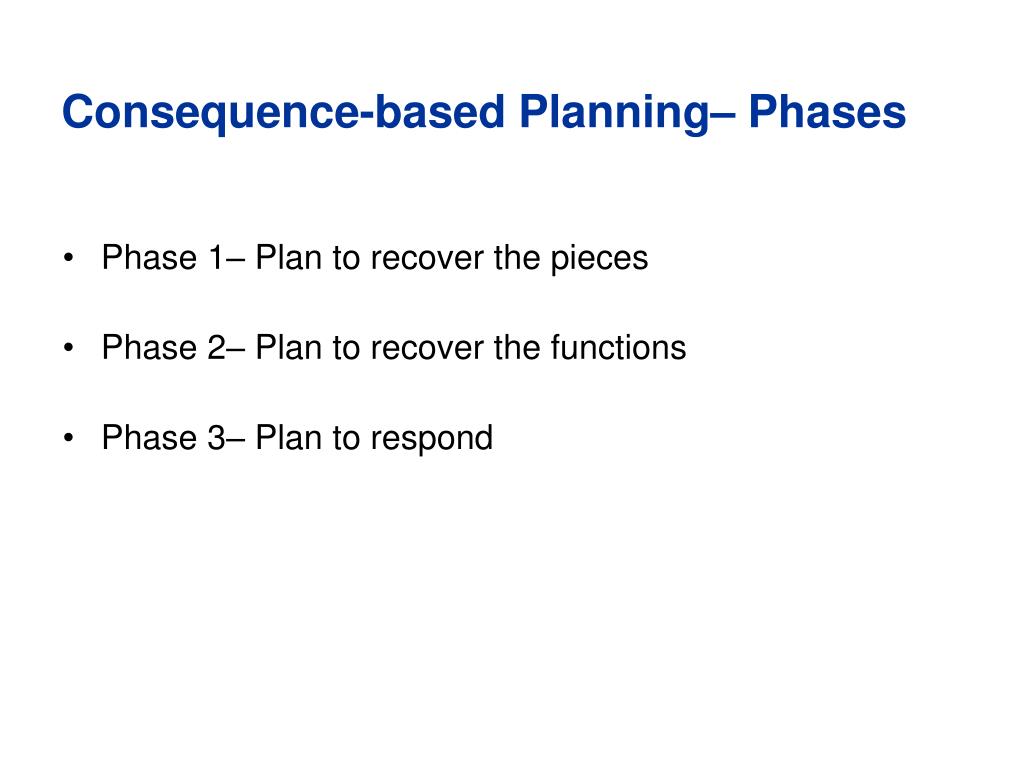 Consequence-based Planning– Phases

• Phase 1– Plan to recover the pieces

• Phase 2– Plan to recover the functions

• Phase 3– Plan to respond